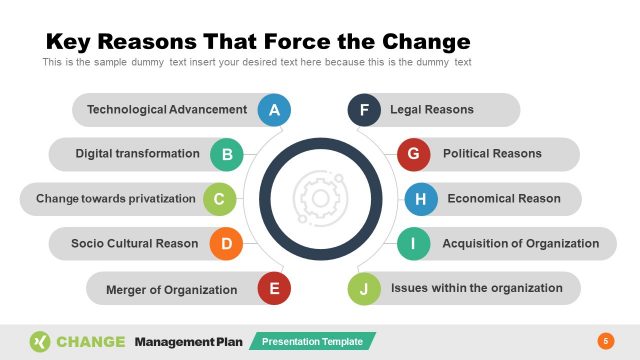 Key Reasons That Force the Change

This is the sample dummy text insert your desired text here because this is the dummy text

Technological Advancement A

Digital transformation B

Change towards privatization C

Socio Cultural Reason D

Merger of Organization E

F Legal Reasons

G Political Reasons

H Economical Reason

I Acquisition of Organization

J Issues within the organization

CHANGE Management Plan Presentation Template

5